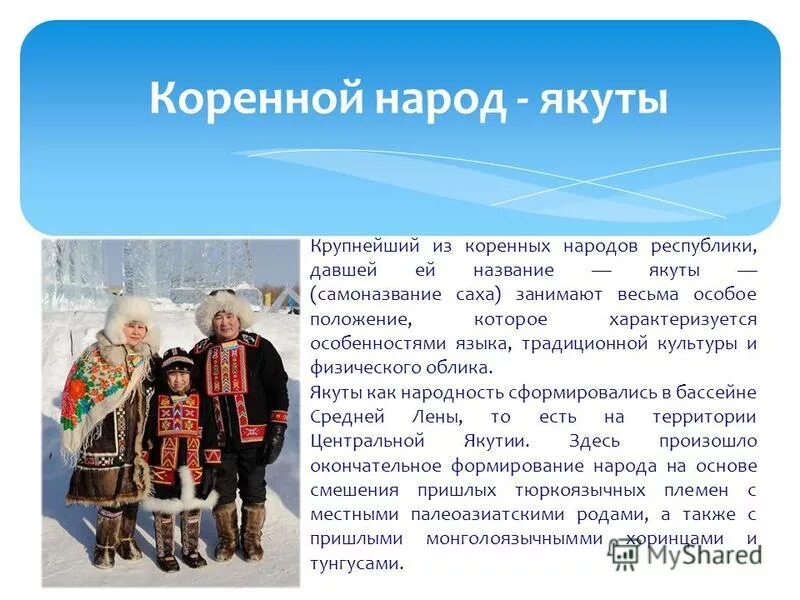 Коренной народ - якуты

Крупнейший из коренных народов республики, давшей ей название — якуты — (самоназвание саха) занимают весьма особое положение, которое характеризуется особенностями языка, традиционной культуры и физического облика.
Якуты как народность сформировались в бассейне Средней Лены, то есть на территории Центральной Якутии. Здесь произошло окончательное формирование народа на основе смешения пришлых тюркоязычных племен с местными палеоазиатскими родами, а также с пришлыми монголоязычнымми хоринцами и тунгусами.

MyShared